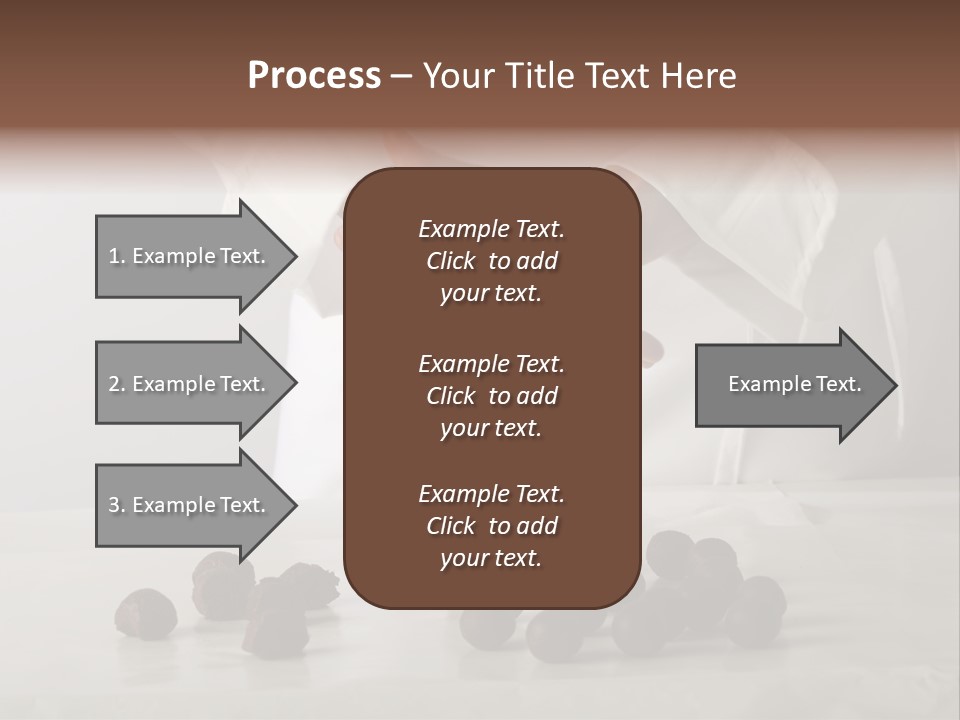 Process – Your Title Text Here

1. Example Text.

2. Example Text.

3. Example Text.

Example Text. Click to add your text.

Example Text. Click to add your text.

Example Text. Click to add your text.

Example Text.